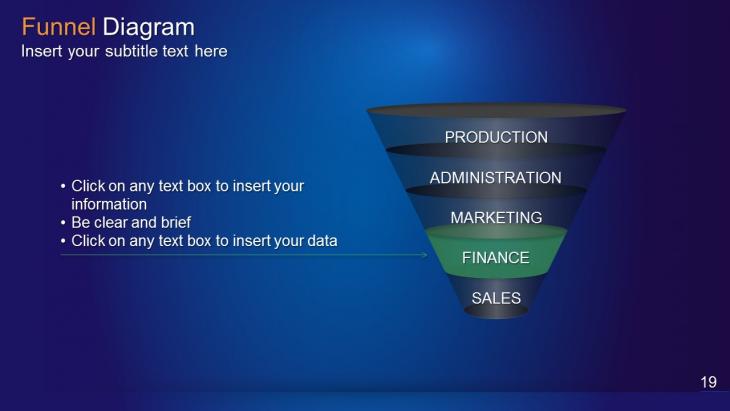 Funnel Diagram
Insert your subtitle text here

• Click on any text box to insert your information
• Be clear and brief
• Click on any text box to insert your data

PRODUCTION
ADMINISTRATION
MARKETING
FINANCE
SALES

19